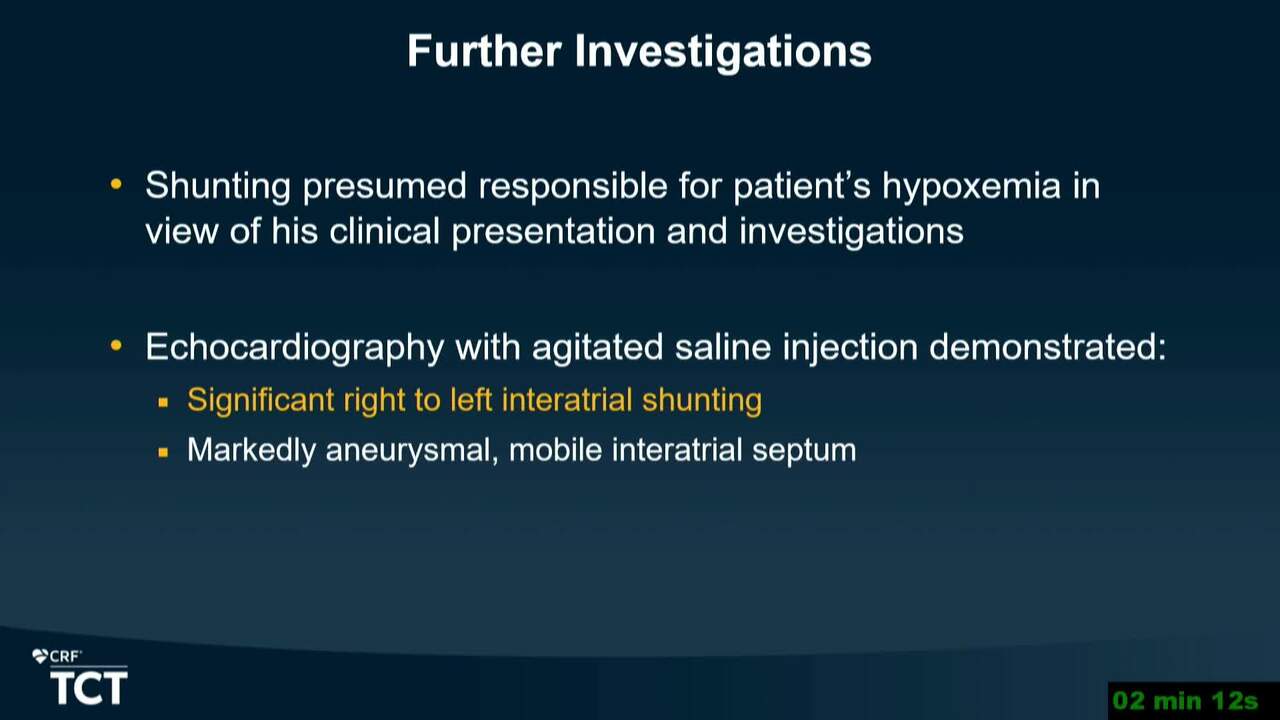 Further Investigations

• Shunting presumed responsible for patient's hypoxemia in view of his clinical presentation and investigations

• Echocardiography with agitated saline injection demonstrated:
  ▪ Significant right to left interatrial shunting
  ▪ Markedly aneurysmal, mobile interatrial septum

CRF
TCT

02 min 12s